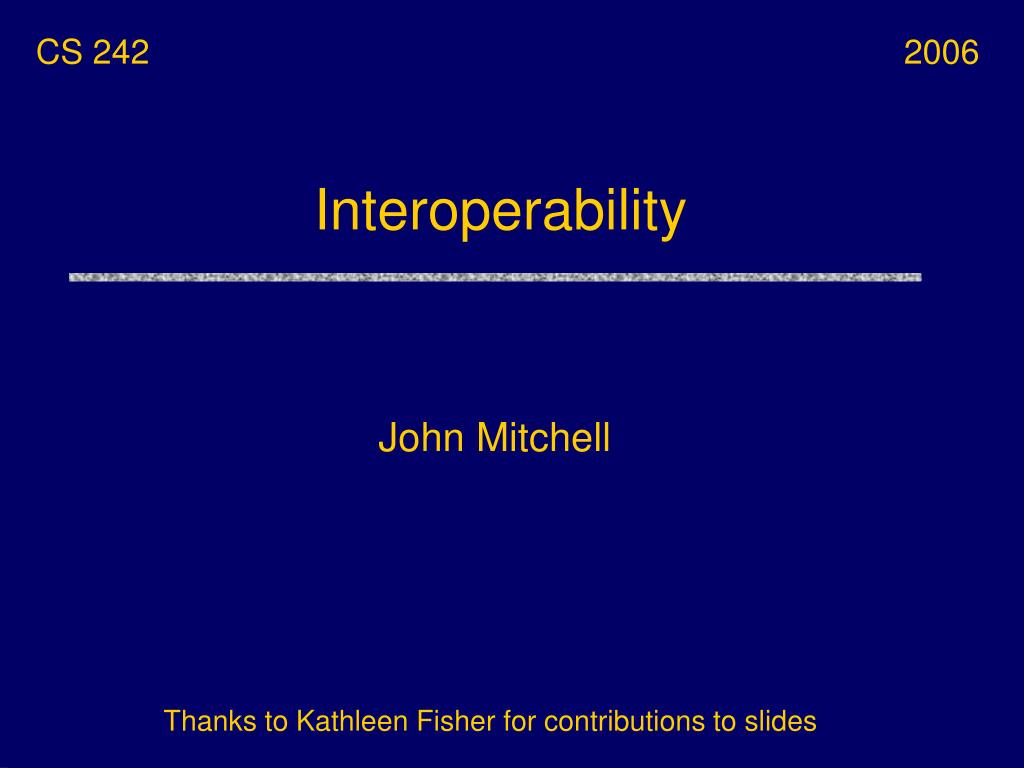 CS 242

2006

Interoperability

John Mitchell

Thanks to Kathleen Fisher for contributions to slides